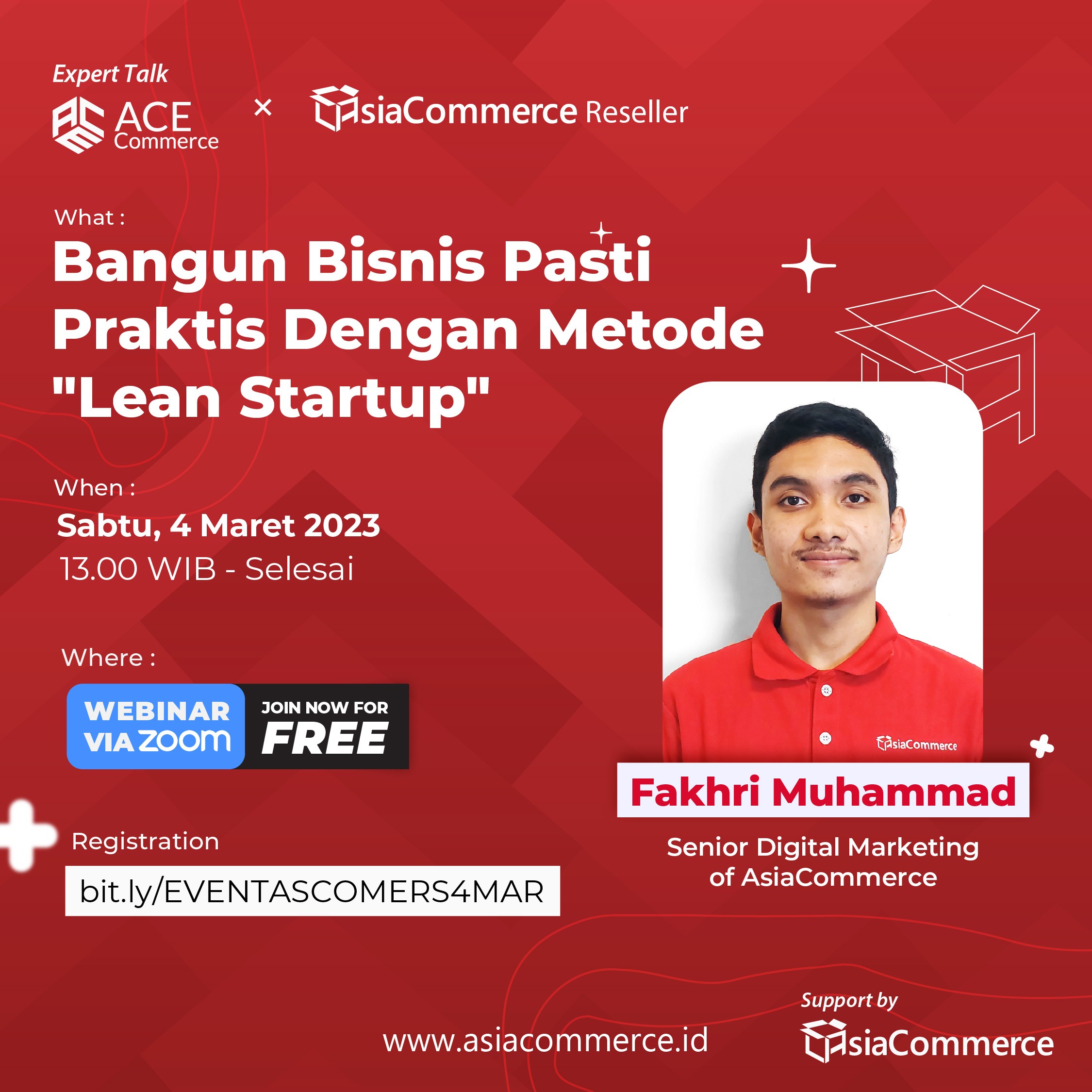 Expert Talk
ACE Commerce × AsiaCommerce Reseller

What :
Bangun Bisnis Pasti Praktis Dengan Metode "Lean Startup"

When :
Sabtu, 4 Maret 2023
13.00 WIB - Selesai

Where :
WEBINAR VIA ZOOM
JOIN NOW FOR FREE

Registration
bit.ly/EVENTASCOMERS4MAR

AsiaCommerce

Fakhri Muhammad
Senior Digital Marketing of AsiaCommerce

www.asiacommerce.id

Support by
AsiaCommerce